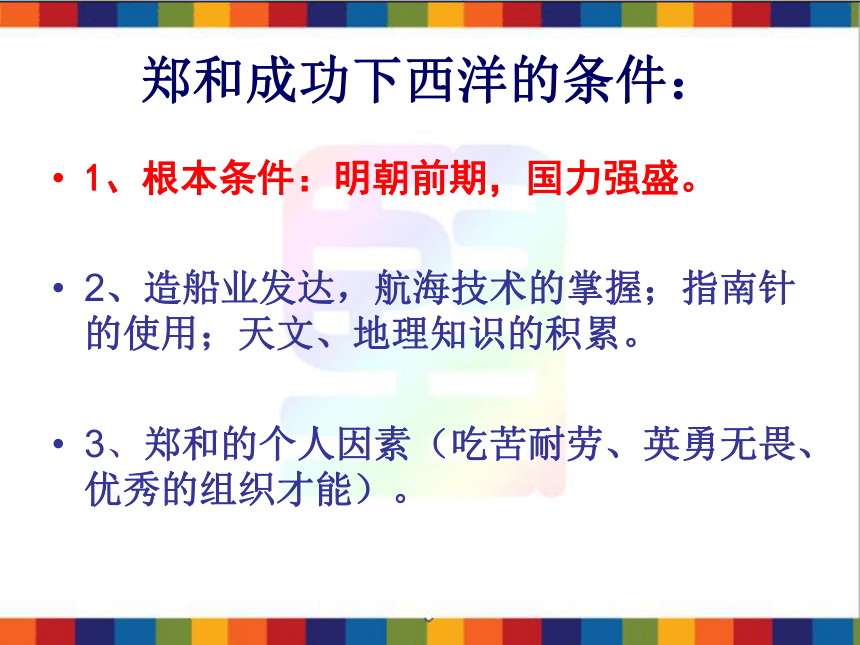 郑和成功下西洋的条件：

• 1、根本条件：明朝前期，国力强盛。

• 2、造船业发达，航海技术的掌握；指南针的使用；天文、地理知识的积累。

• 3、郑和的个人因素（吃苦耐劳、英勇无畏、优秀的组织才能）。